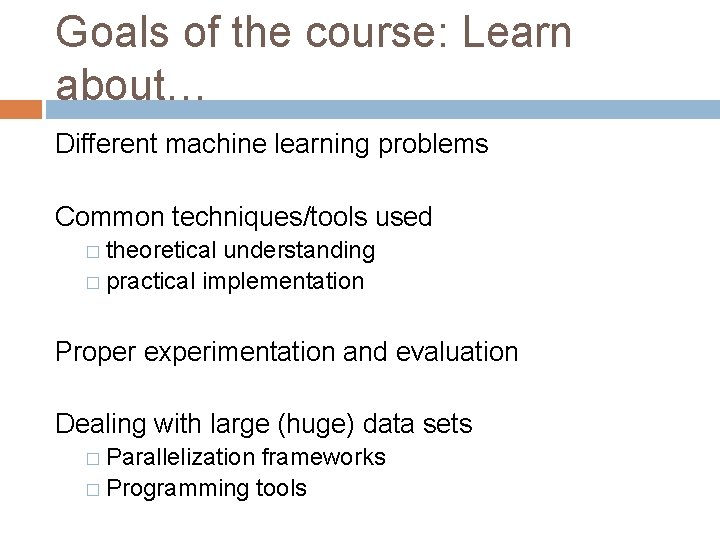 Goals of the course: Learn about…

Different machine learning problems

Common techniques/tools used
□ theoretical understanding
□ practical implementation

Proper experimentation and evaluation

Dealing with large (huge) data sets
□ Parallelization frameworks
□ Programming tools